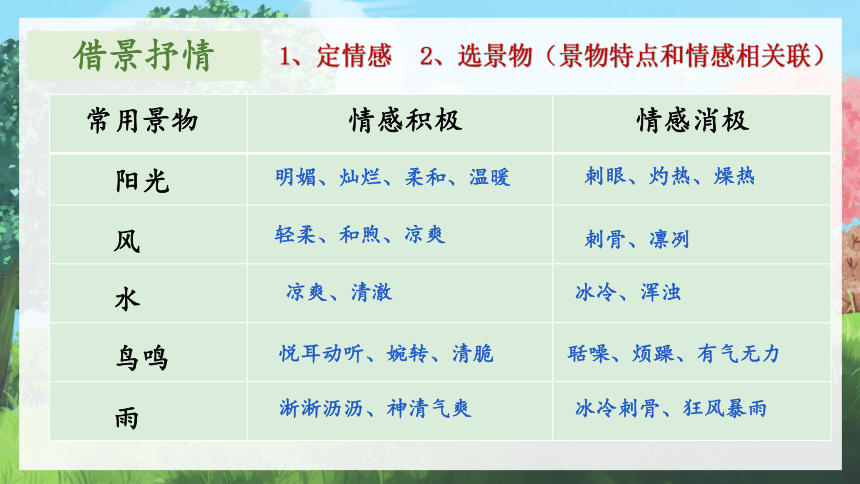 借景抒情

1、定情感　2、选景物（景物特点和情感相关联）

| 常用景物 | 情感积极 | 情感消极 |
|---|---|---|
| 阳光 | 明媚、灿烂、柔和、温暖 | 刺眼、灼热、燥热 |
| 风 | 轻柔、和煦、凉爽 | 刺骨、凛冽 |
| 水 | 凉爽、清澈 | 冰冷、浑浊 |
| 鸟鸣 | 悦耳动听、婉转、清脆 | 聒噪、烦躁、有气无力 |
| 雨 | 淅淅沥沥、神清气爽 | 冰冷刺骨、狂风暴雨 |